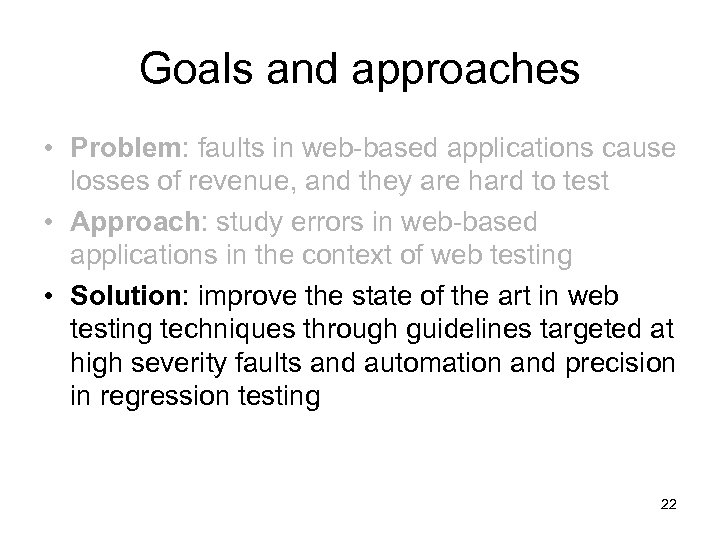 Goals and approaches

• Problem: faults in web-based applications cause losses of revenue, and they are hard to test

• Approach: study errors in web-based applications in the context of web testing

• Solution: improve the state of the art in web testing techniques through guidelines targeted at high severity faults and automation and precision in regression testing

22